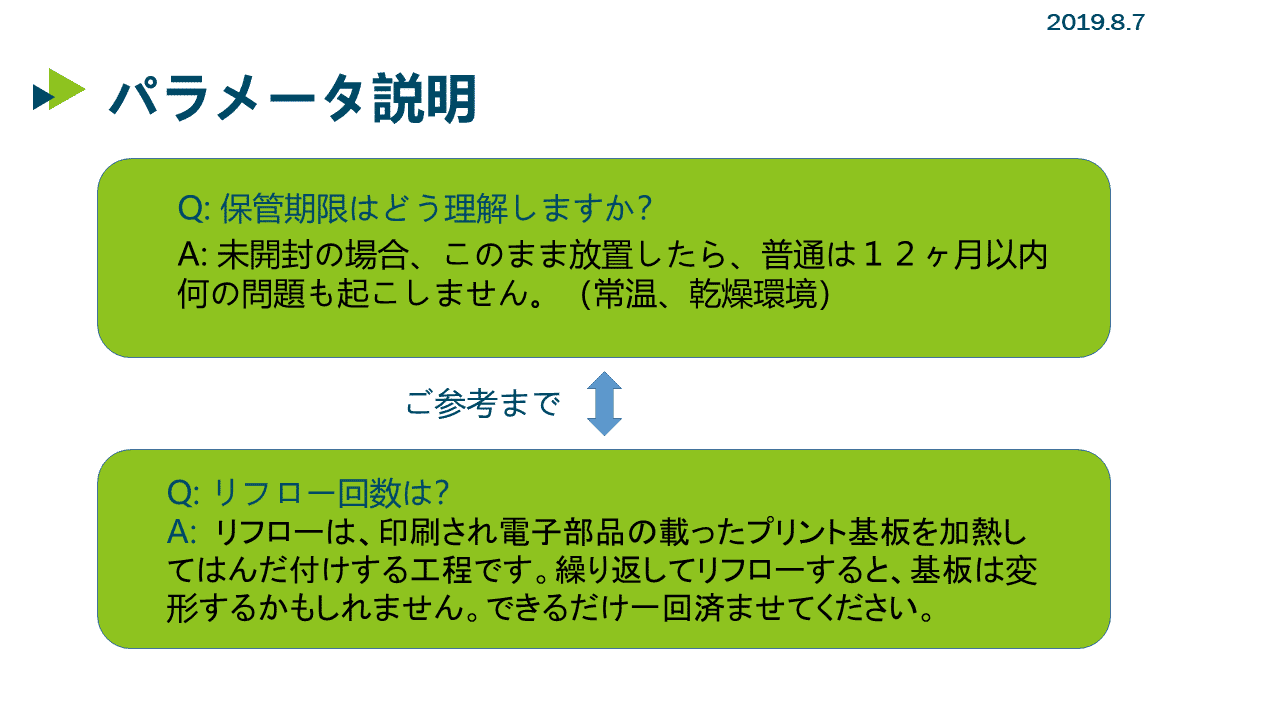 2019.8.7

パラメータ説明

Q: 保管期限はどう理解しますか?
A: 未開封の場合、このまま放置したら、普通は１２ヶ月以内何の問題も起こしません。（常温、乾燥環境)

ご参考まで

Q: リフロー回数は?
A: リフローは、印刷され電子部品の載ったプリント基板を加熱してはんだ付けする工程です。繰り返してリフローすると、基板は変形するかもしれません。できるだけ一回済ませてください。